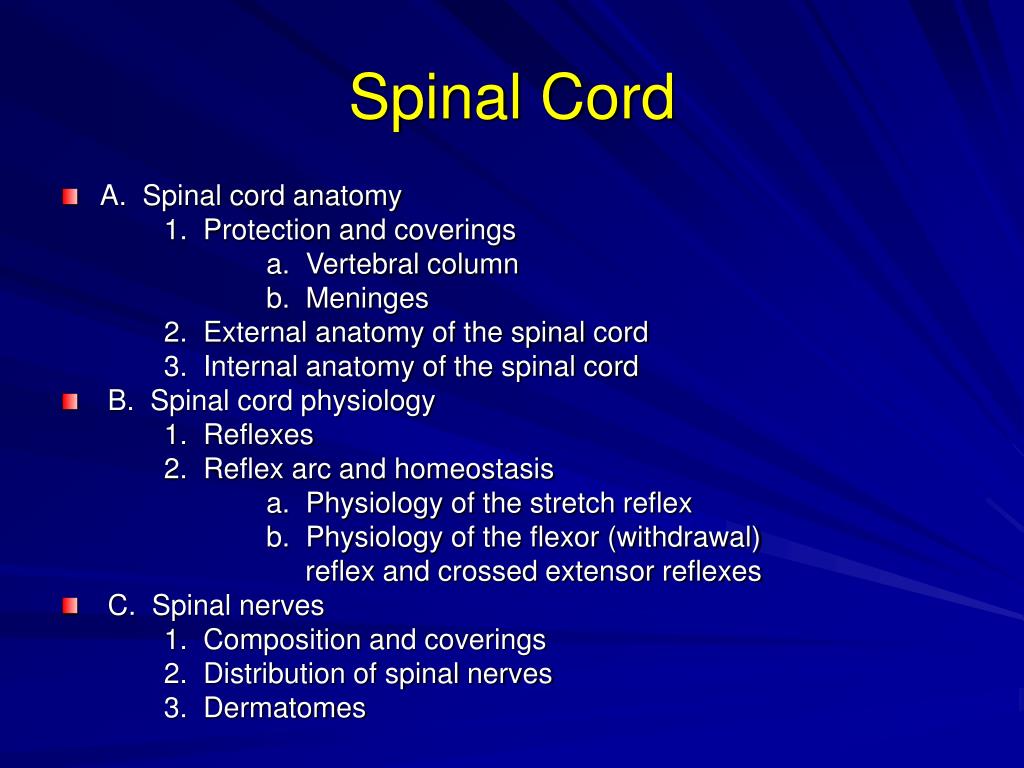 Spinal Cord

A. Spinal cord anatomy
1. Protection and coverings
a. Vertebral column
b. Meninges
2. External anatomy of the spinal cord
3. Internal anatomy of the spinal cord

B. Spinal cord physiology
1. Reflexes
2. Reflex arc and homeostasis
a. Physiology of the stretch reflex
b. Physiology of the flexor (withdrawal) reflex and crossed extensor reflexes

C. Spinal nerves
1. Composition and coverings
2. Distribution of spinal nerves
3. Dermatomes